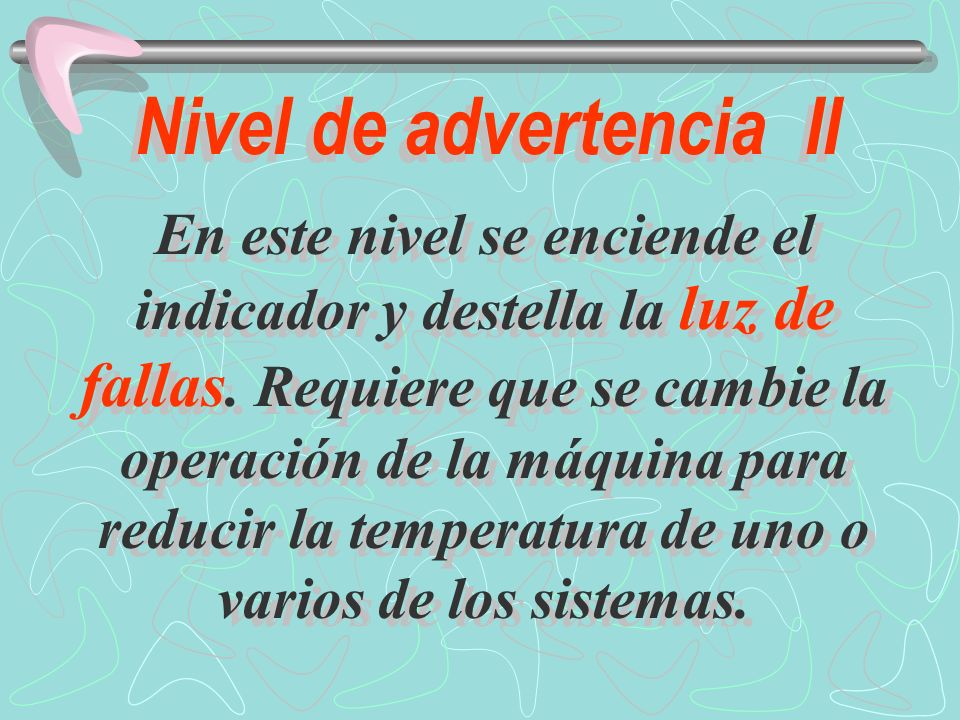 Nivel de advertencia II

En este nivel se enciende el indicador y destella la luz de fallas. Requiere que se cambie la operación de la máquina para reducir la temperatura de uno o varios de los sistemas.